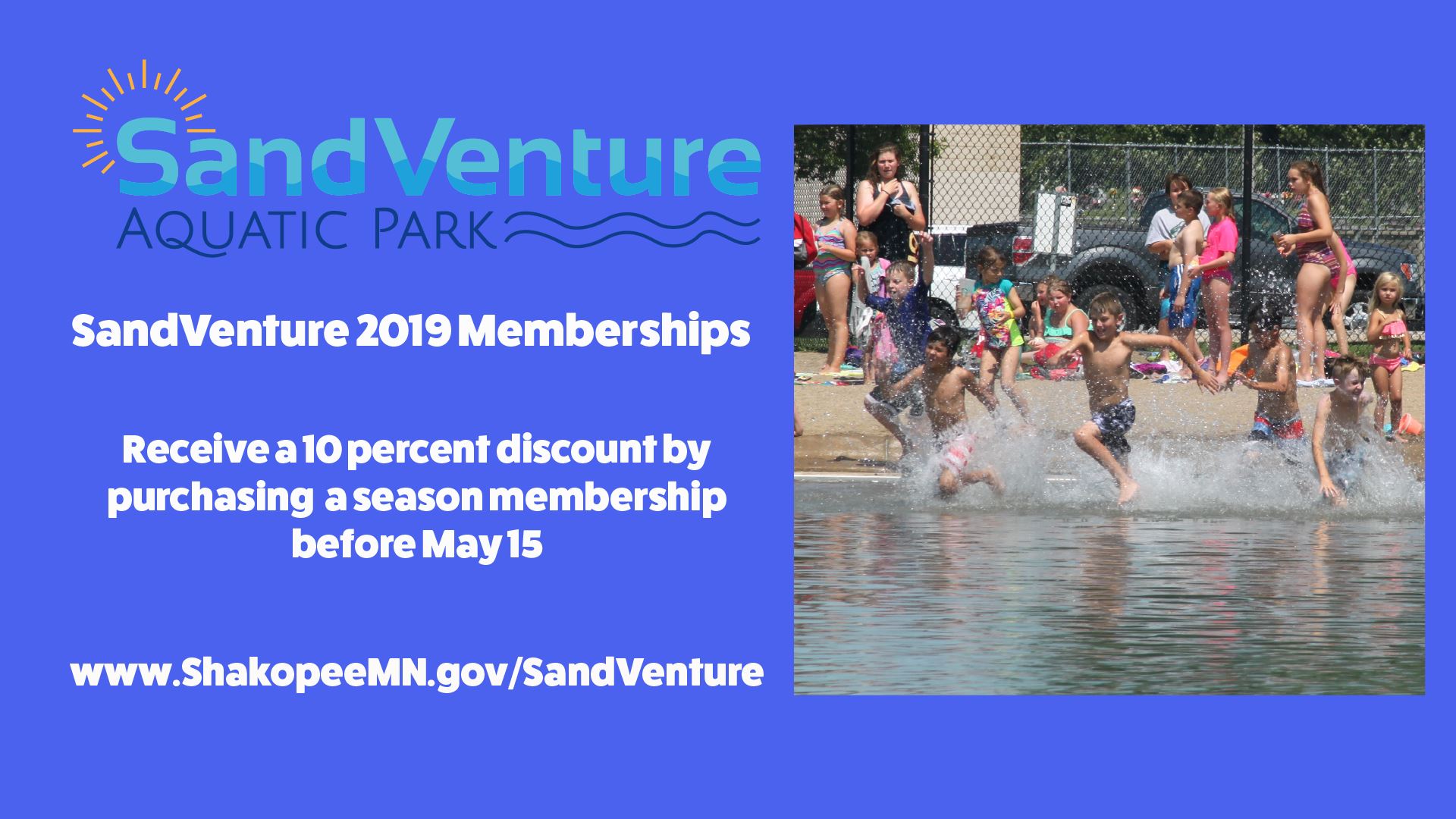 SandVenture
AQUATIC PARK

SandVenture 2019 Memberships

Receive a 10 percent discount by purchasing a season membership before May 15

www.ShakopeeMN.gov/SandVenture